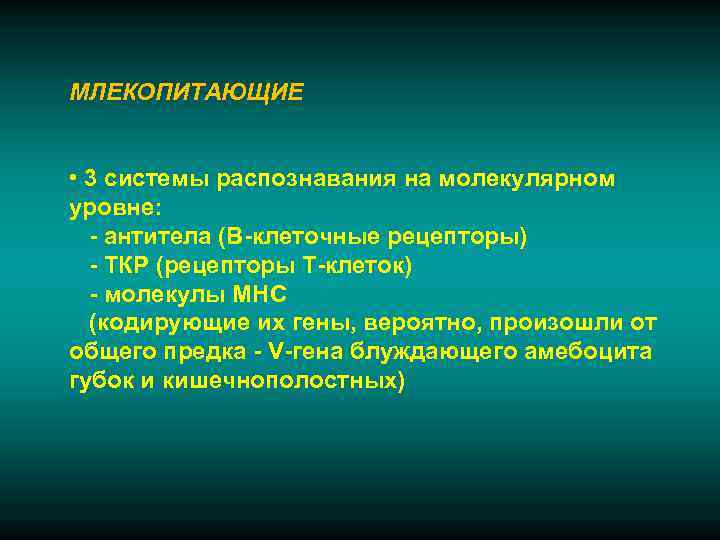 МЛЕКОПИТАЮЩИЕ

• 3 системы распознавания на молекулярном уровне:
- антитела (В-клеточные рецепторы)
- ТКР (рецепторы Т-клеток)
- молекулы МНС
(кодирующие их гены, вероятно, произошли от общего предка - V-гена блуждающего амебоцита губок и кишечнополостных)